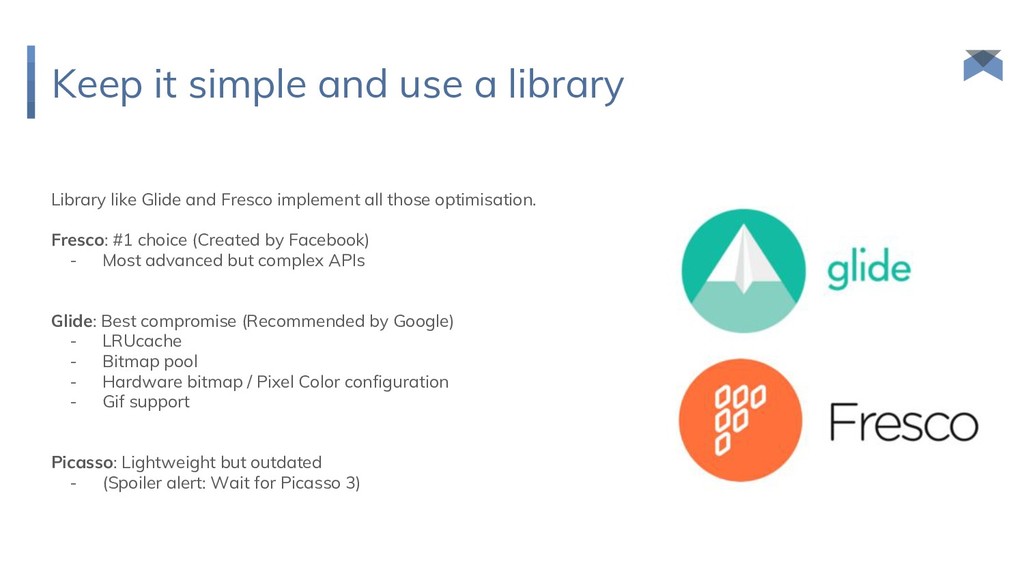 Keep it simple and use a library

Library like Glide and Fresco implement all those optimisation.

Fresco: #1 choice (Created by Facebook)
- Most advanced but complex APIs

Glide: Best compromise (Recommended by Google)
- LRUcache
- Bitmap pool
- Hardware bitmap / Pixel Color configuration
- Gif support

Picasso: Lightweight but outdated
- (Spoiler alert: Wait for Picasso 3)

glide

Fresco